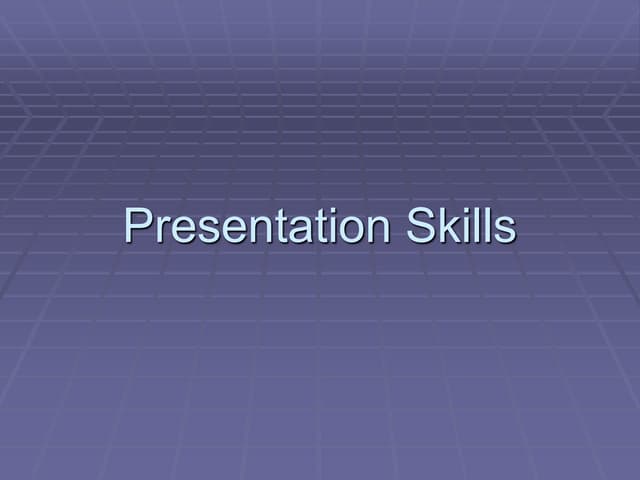 Presentation Skills